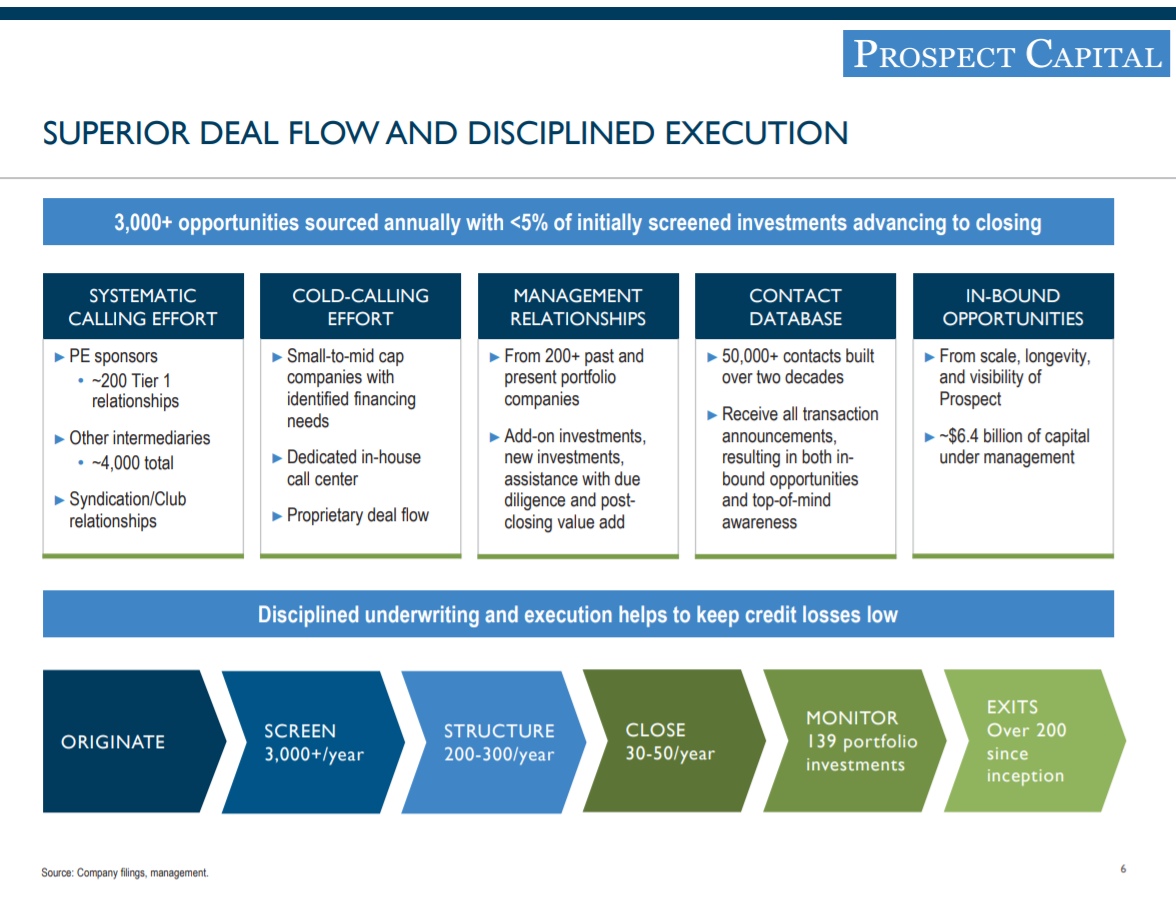 PROSPECT CAPITAL

SUPERIOR DEAL FLOW AND DISCIPLINED EXECUTION

3,000+ opportunities sourced annually with <5% of initially screened investments advancing to closing

SYSTEMATIC CALLING EFFORT

► PE sponsors
• ~200 Tier 1 relationships

► Other intermediaries
• ~4,000 total

► Syndication/Club relationships

COLD-CALLING EFFORT

► Small-to-mid cap companies with identified financing needs

► Dedicated in-house call center

► Proprietary deal flow

MANAGEMENT RELATIONSHIPS

► From 200+ past and present portfolio companies

► Add-on investments, new investments, assistance with due diligence and post-closing value add

CONTACT DATABASE

► 50,000+ contacts built over two decades

► Receive all transaction announcements, resulting in both in-bound opportunities and top-of-mind awareness

IN-BOUND OPPORTUNITIES

► From scale, longevity, and visibility of Prospect

► ~$6.4 billion of capital under management

Disciplined underwriting and execution helps to keep credit losses low

ORIGINATE

SCREEN
3,000+/year

STRUCTURE
200-300/year

CLOSE
30-50/year

MONITOR
139 portfolio investments

EXITS
Over 200 since inception

Source: Company filings, management.

6